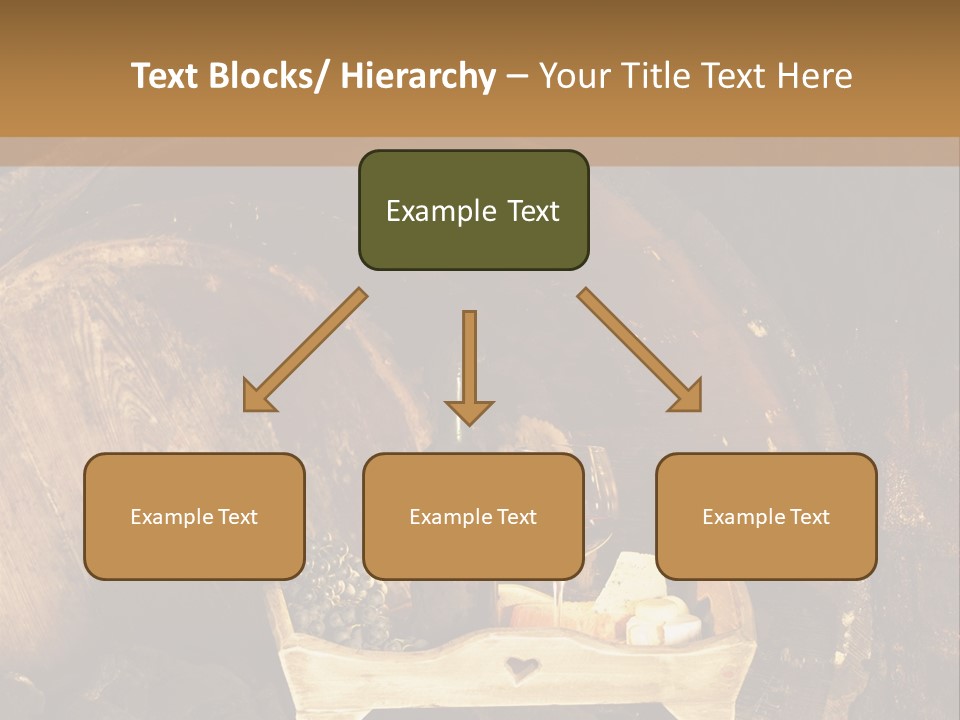 Text Blocks/ Hierarchy – Your Title Text Here

Example Text

Example Text

Example Text

Example Text